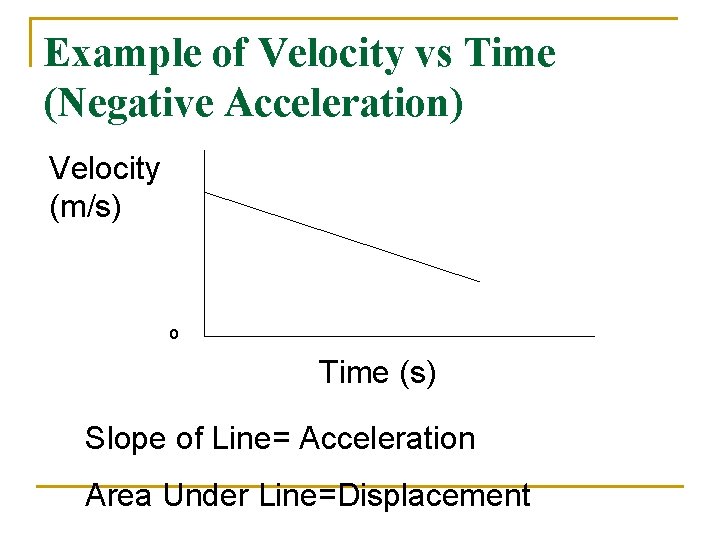 Example of Velocity vs Time (Negative Acceleration)

Velocity (m/s)

o

Time (s)

Slope of Line= Acceleration

Area Under Line=Displacement